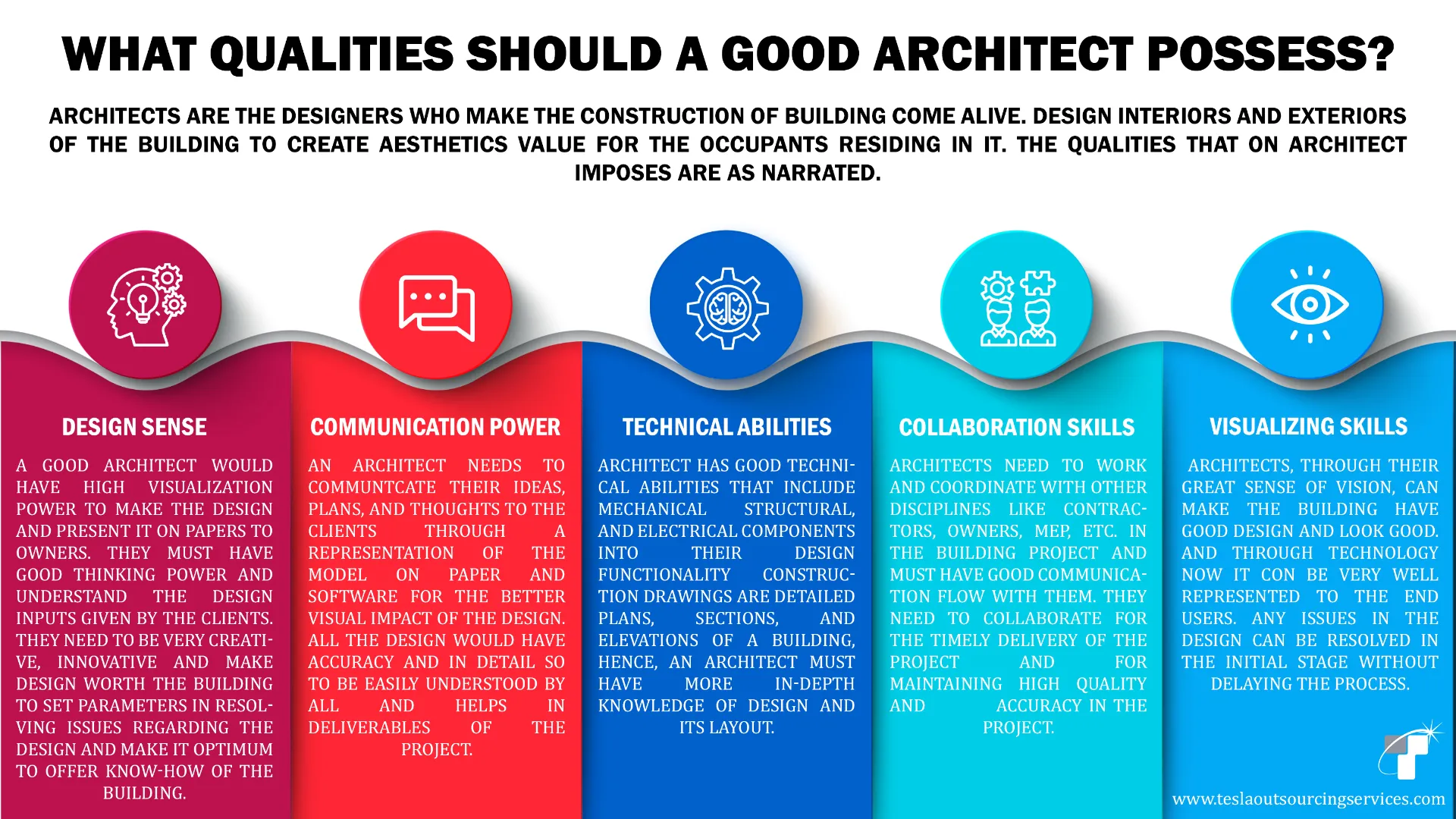 WHAT QUALITIES SHOULD A GOOD ARCHITECT POSSESS?

ARCHITECTS ARE THE DESIGNERS WHO MAKE THE CONSTRUCTION OF BUILDING COME ALIVE. DESIGN INTERIORS AND EXTERIORS OF THE BUILDING TO CREATE AESTHETICS VALUE FOR THE OCCUPANTS RESIDING IN IT. THE QUALITIES THAT ON ARCHITECT IMPOSES ARE AS NARRATED.

DESIGN SENSE

A GOOD ARCHITECT WOULD HAVE HIGH VISUALIZATION POWER TO MAKE THE DESIGN AND PRESENT IT ON PAPERS TO OWNERS. THEY MUST HAVE GOOD THINKING POWER AND UNDERSTAND THE DESIGN INPUTS GIVEN BY THE CLIENTS. THEY NEED TO BE VERY CREATIVE, INNOVATIVE AND MAKE DESIGN WORTH THE BUILDING TO SET PARAMETERS IN RESOLVING ISSUES REGARDING THE DESIGN AND MAKE IT OPTIMUM TO OFFER KNOW-HOW OF THE BUILDING.

COMMUNICATION POWER

AN ARCHITECT NEEDS TO COMMUNTCATE THEIR IDEAS, PLANS, AND THOUGHTS TO THE CLIENTS THROUGH A REPRESENTATION OF THE MODEL ON PAPER AND SOFTWARE FOR THE BETTER VISUAL IMPACT OF THE DESIGN. ALL THE DESIGN WOULD HAVE ACCURACY AND IN DETAIL SO TO BE EASILY UNDERSTOOD BY ALL AND HELPS IN DELIVERABLES OF THE PROJECT.

TECHNICAL ABILITIES

ARCHITECT HAS GOOD TECHNICAL ABILITIES THAT INCLUDE MECHANICAL STRUCTURAL, AND ELECTRICAL COMPONENTS INTO THEIR DESIGN FUNCTIONALITY CONSTRUCTION DRAWINGS ARE DETAILED PLANS, SECTIONS, AND ELEVATIONS OF A BUILDING, HENCE, AN ARCHITECT MUST HAVE MORE IN-DEPTH KNOWLEDGE OF DESIGN AND ITS LAYOUT.

COLLABORATION SKILLS

ARCHITECTS NEED TO WORK AND COORDINATE WITH OTHER DISCIPLINES LIKE CONTRACTORS, OWNERS, MEP, ETC. IN THE BUILDING PROJECT AND MUST HAVE GOOD COMMUNICATION FLOW WITH THEM. THEY NEED TO COLLABORATE FOR THE TIMELY DELIVERY OF THE PROJECT AND FOR MAINTAINING HIGH QUALITY AND ACCURACY IN THE PROJECT.

VISUALIZING SKILLS

ARCHITECTS, THROUGH THEIR GREAT SENSE OF VISION, CAN MAKE THE BUILDING HAVE GOOD DESIGN AND LOOK GOOD. AND THROUGH TECHNOLOGY NOW IT CON BE VERY WELL REPRESENTED TO THE END USERS. ANY ISSUES IN THE DESIGN CAN BE RESOLVED IN THE INITIAL STAGE WITHOUT DELAYING THE PROCESS.

www.teslaoutsourcingservices.com